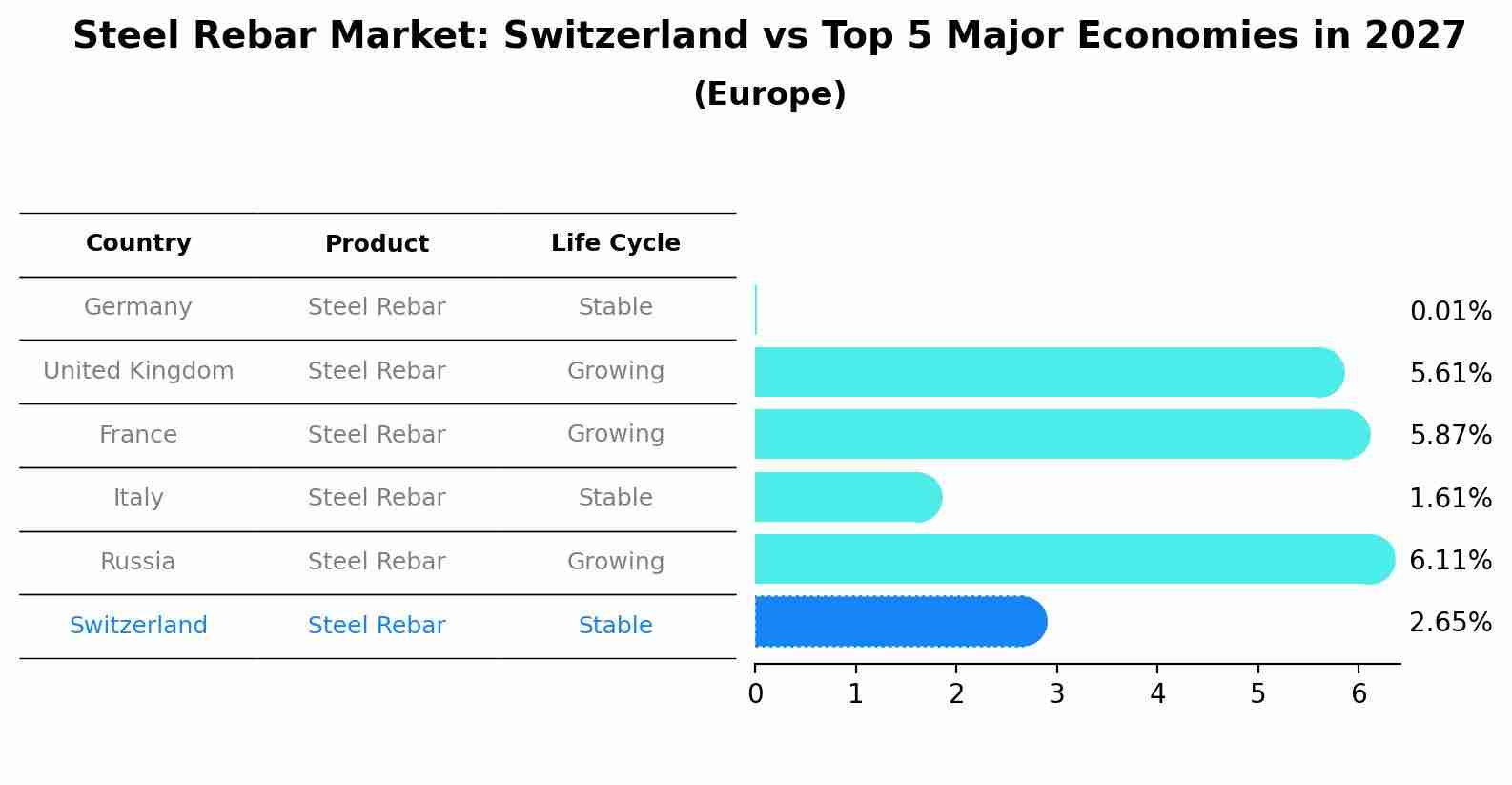 Steel Rebar Market: Switzerland vs Top 5 Major Economies in 2027
(Europe)

| Country | Product | Life Cycle |
|---|---|---|
| Germany | Steel Rebar | Stable |
| United Kingdom | Steel Rebar | Growing |
| France | Steel Rebar | Growing |
| Italy | Steel Rebar | Stable |
| Russia | Steel Rebar | Growing |
| Switzerland | Steel Rebar | Stable |

0.01%
5.61%
5.87%
1.61%
6.11%
2.65%

0 1 2 3 4 5 6